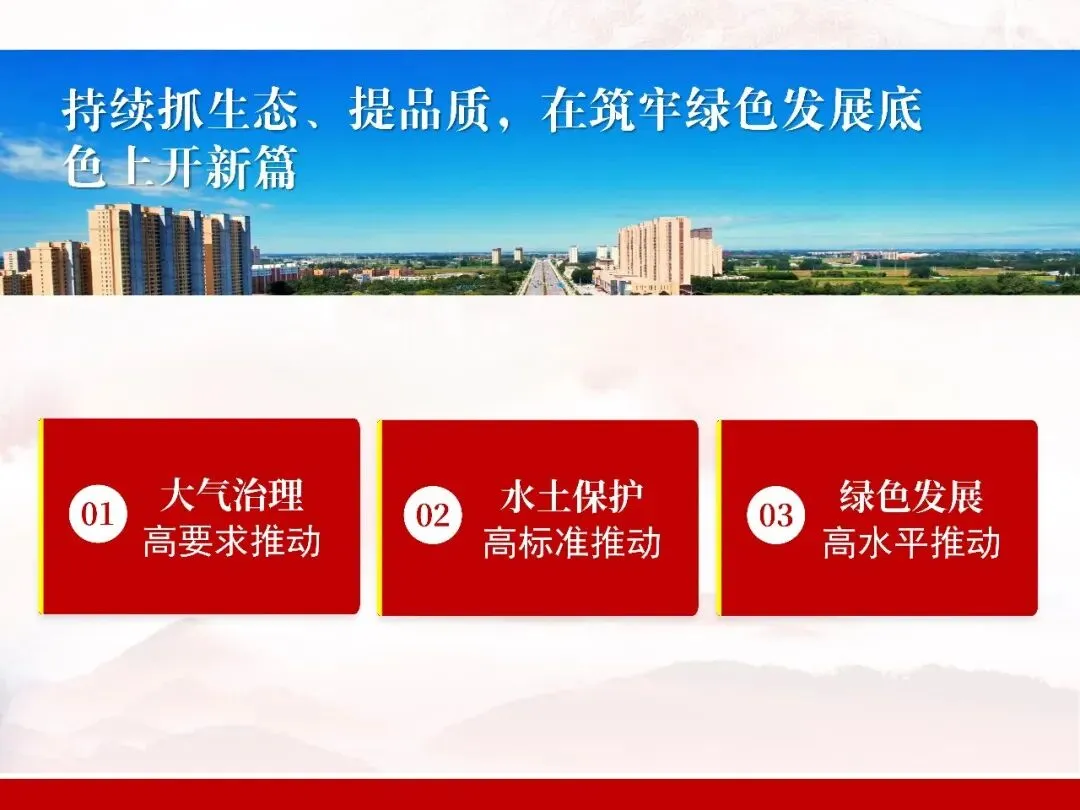 持续抓生态、提品质，在筑牢绿色发展底色上开新篇

01 大气治理
高要求推动

02 水土保护
高标准推动

03 绿色发展
高水平推动